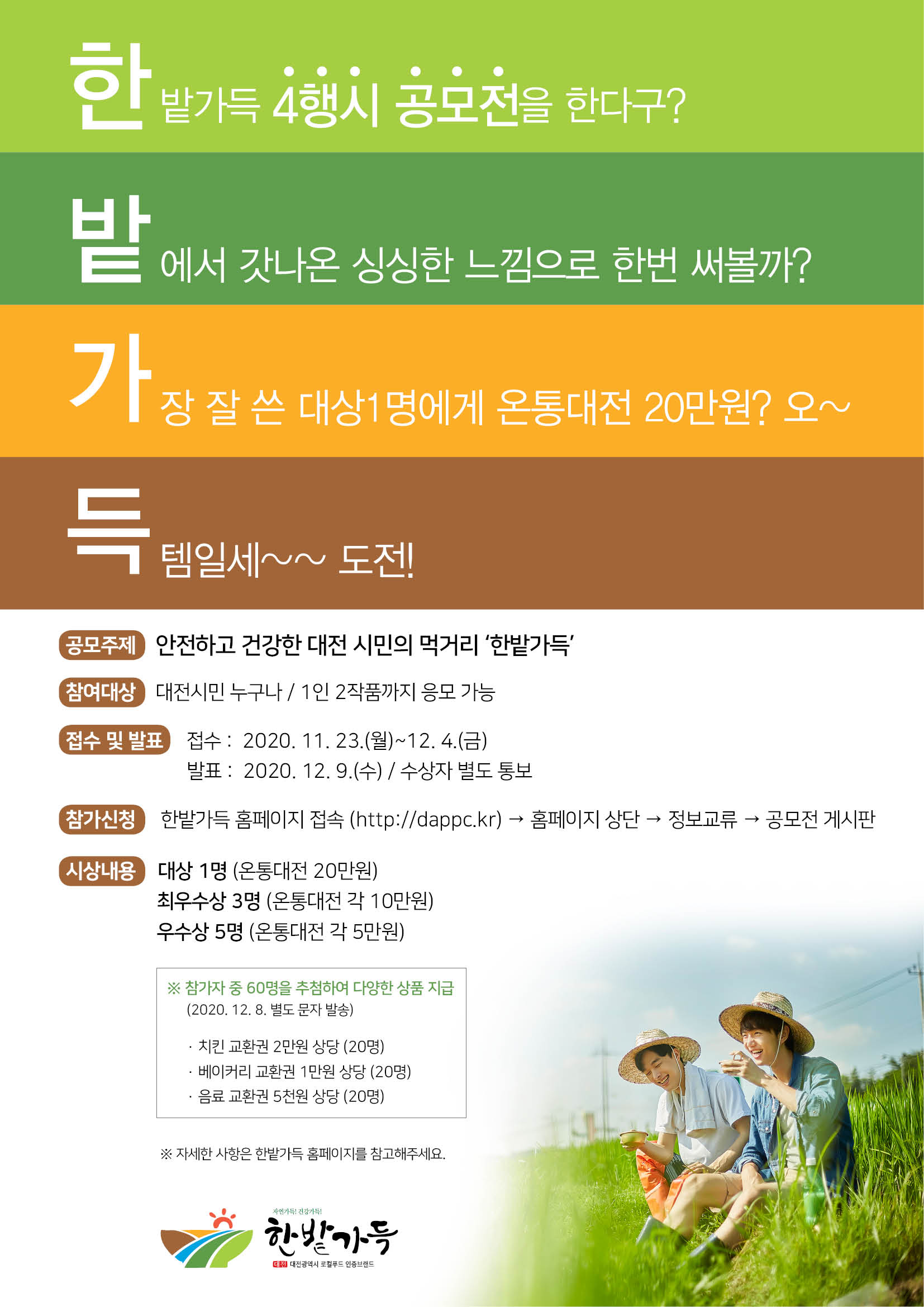 한 밭가득 4행시 공모전을 한다구?

밭 에서 갓나온 싱싱한 느낌으로 한번 써볼까?

가 장 잘 쓴 대상1명에게 온통대전 20만원? 오~

득 템일세~~ 도전!

공모주제 안전하고 건강한 대전 시민의 먹거리 '한밭가득'

참여대상 대전시민 누구나 / 1인 2작품까지 응모 가능

접수 및 발표 접수 : 2020. 11. 23.(월)~12. 4.(금)
발표 : 2020. 12. 9.(수) / 수상자 별도 통보

참가신청 한밭가득 홈페이지 접속 (http://dappc.kr) → 홈페이지 상단 → 정보교류 → 공모전 게시판

시상내용 대상 1명 (온통대전 20만원)
최우수상 3명 (온통대전 각 10만원)
우수상 5명 (온통대전 각 5만원)

※ 참가자 중 60명을 추첨하여 다양한 상품 지급
(2020. 12. 8. 별도 문자 발송)

· 치킨 교환권 2만원 상당 (20명)
· 베이커리 교환권 1만원 상당 (20명)
· 음료 교환권 5천원 상당 (20명)

※ 자세한 사항은 한밭가득 홈페이지를 참고해주세요.

자연가득! 건강가득!
한밭가득
대전 대전광역시 로컬푸드 인증브랜드